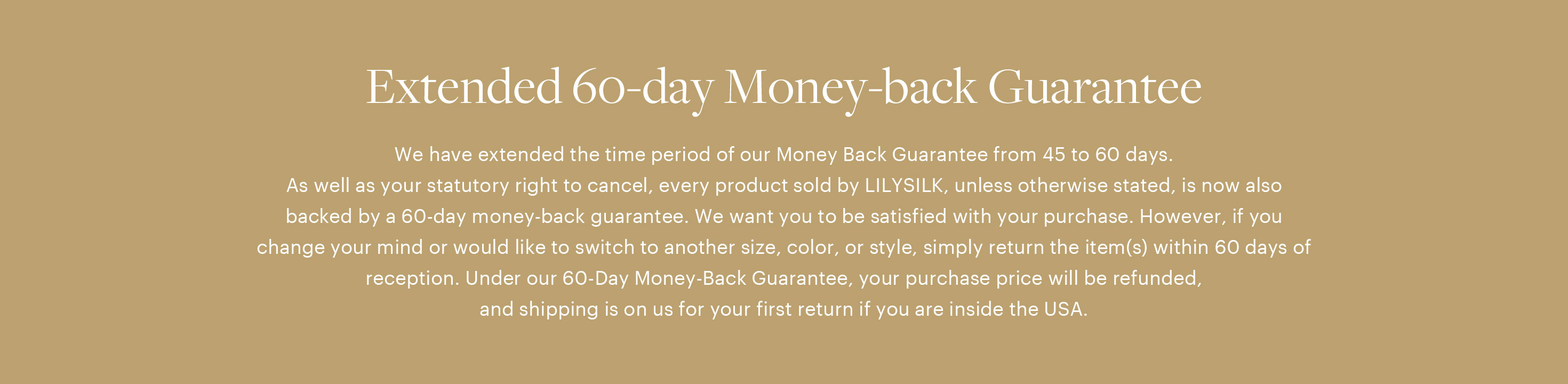 Extended 60-day Money-back Guarantee

We have extended the time period of our Money Back Guarantee from 45 to 60 days.
As well as your statutory right to cancel, every product sold by LILYSILK, unless otherwise stated, is now also backed by a 60-day money-back guarantee. We want you to be satisfied with your purchase. However, if you change your mind or would like to switch to another size, color, or style, simply return the item(s) within 60 days of reception. Under our 60-Day Money-Back Guarantee, your purchase price will be refunded, and shipping is on us for your first return if you are inside the USA.